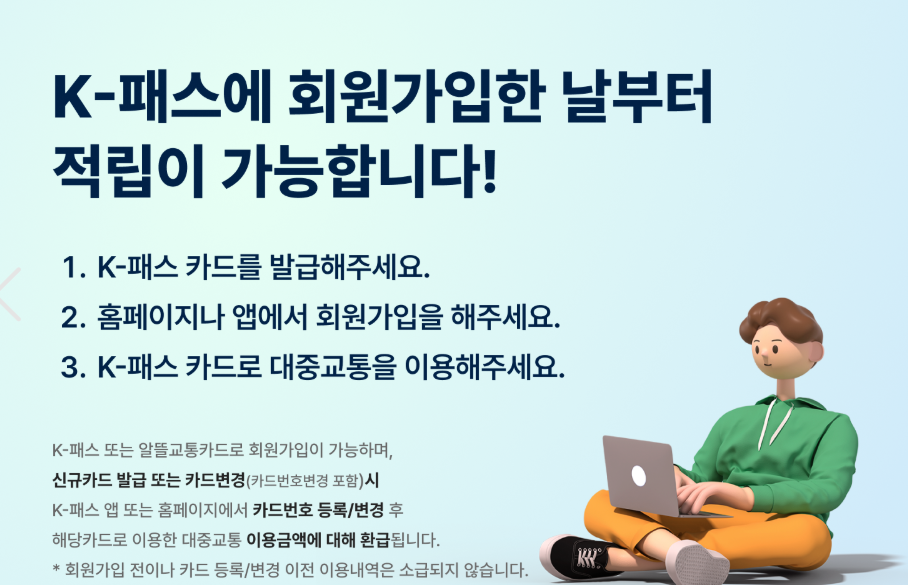 K-패스에 회원가입한 날부터 적립이 가능합니다!

1. K-패스 카드를 발급해주세요.
2. 홈페이지나 앱에서 회원가입을 해주세요.
3. K-패스 카드로 대중교통을 이용해주세요.

K-패스 또는 알뜰교통카드로 회원가입이 가능하며,
신규카드 발급 또는 카드변경(카드번호변경 포함)시
K-패스 앱 또는 홈페이지에서 카드번호 등록/변경 후
해당카드로 이용한 대중교통 이용금액에 대해 환급됩니다.
* 회원가입 전이나 카드 등록/변경 이전 이용내역은 소급되지 않습니다.